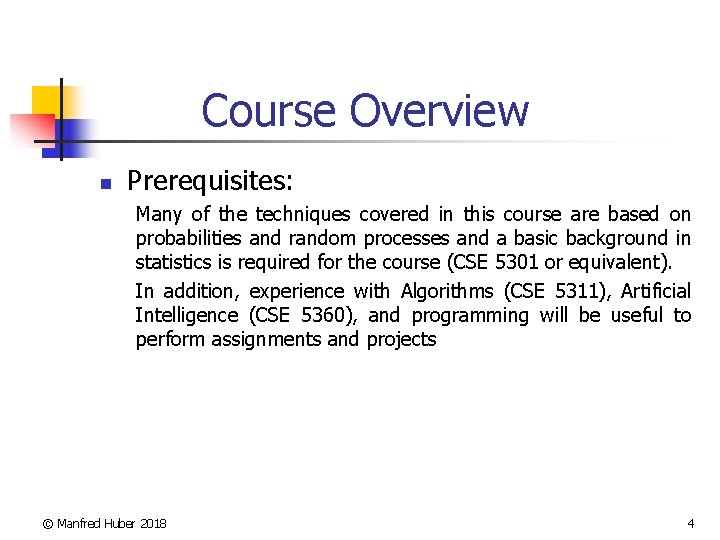 Course Overview

■ Prerequisites:

Many of the techniques covered in this course are based on probabilities and random processes and a basic background in statistics is required for the course (CSE 5301 or equivalent).

In addition, experience with Algorithms (CSE 5311), Artificial Intelligence (CSE 5360), and programming will be useful to perform assignments and projects

© Manfred Huber 2018

4